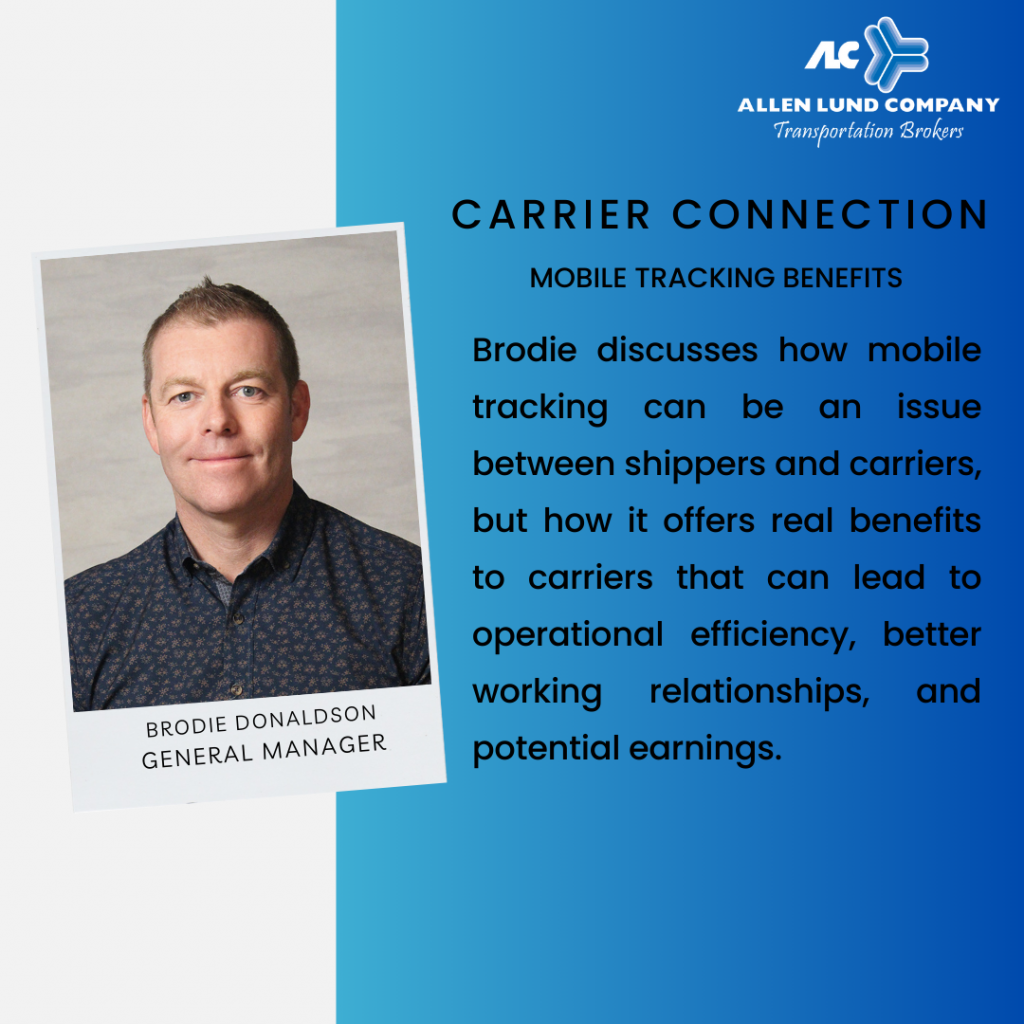 ALC

ALLEN LUND COMPANY
Transportation Brokers

CARRIER CONNECTION

MOBILE TRACKING BENEFITS

Brodie discusses how mobile tracking can be an issue between shippers and carriers, but how it offers real benefits to carriers that can lead to operational efficiency, better working relationships, and potential earnings.

BRODIE DONALDSON
GENERAL MANAGER